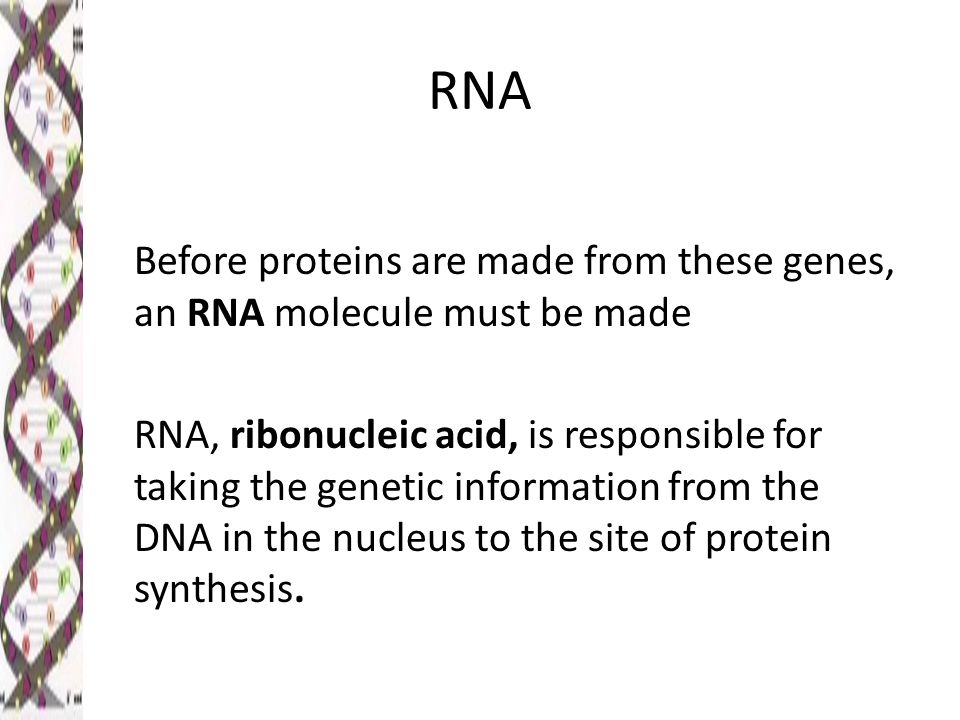 RNA

Before proteins are made from these genes, an RNA molecule must be made

RNA, ribonucleic acid, is responsible for taking the genetic information from the DNA in the nucleus to the site of protein synthesis.